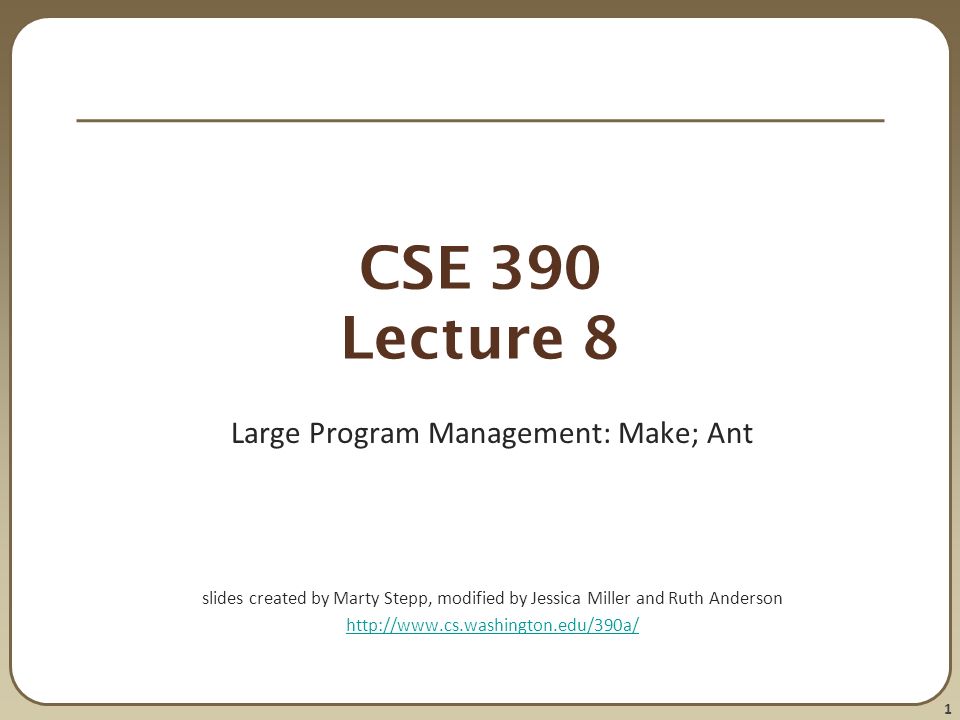 CSE 390
Lecture 8

Large Program Management: Make; Ant

slides created by Marty Stepp, modified by Jessica Miller and Ruth Anderson
http://www.cs.washington.edu/390a/

1